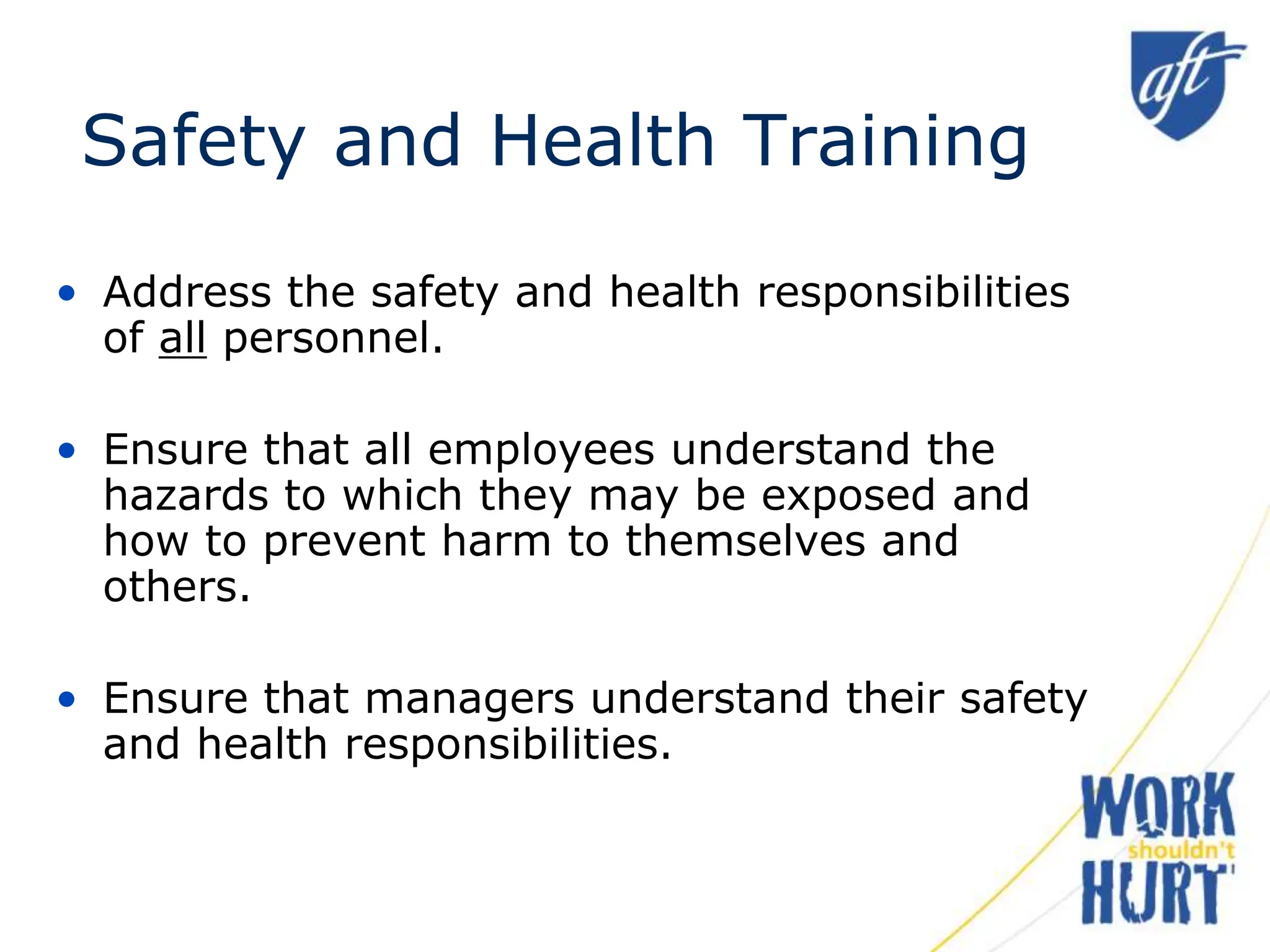 aft

Safety and Health Training

• Address the safety and health responsibilities of all personnel.

• Ensure that all employees understand the hazards to which they may be exposed and how to prevent harm to themselves and others.

• Ensure that managers understand their safety and health responsibilities.

WORK shouldn't HURT